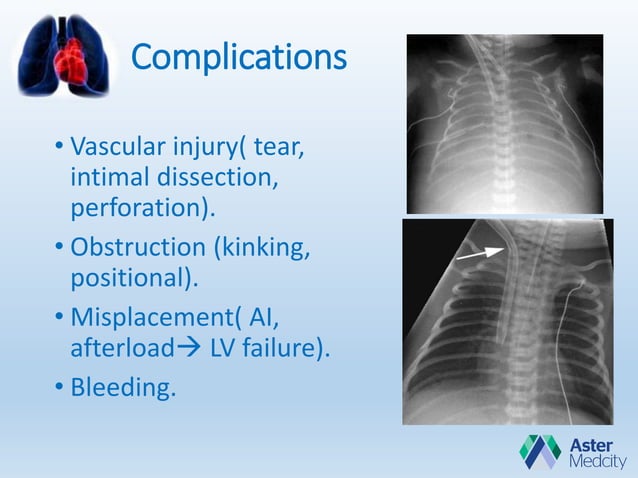 Complications

• Vascular injury( tear, intimal dissection, perforation).

• Obstruction (kinking, positional).

• Misplacement( AI, afterload→ LV failure).

• Bleeding.

Aster Medcity